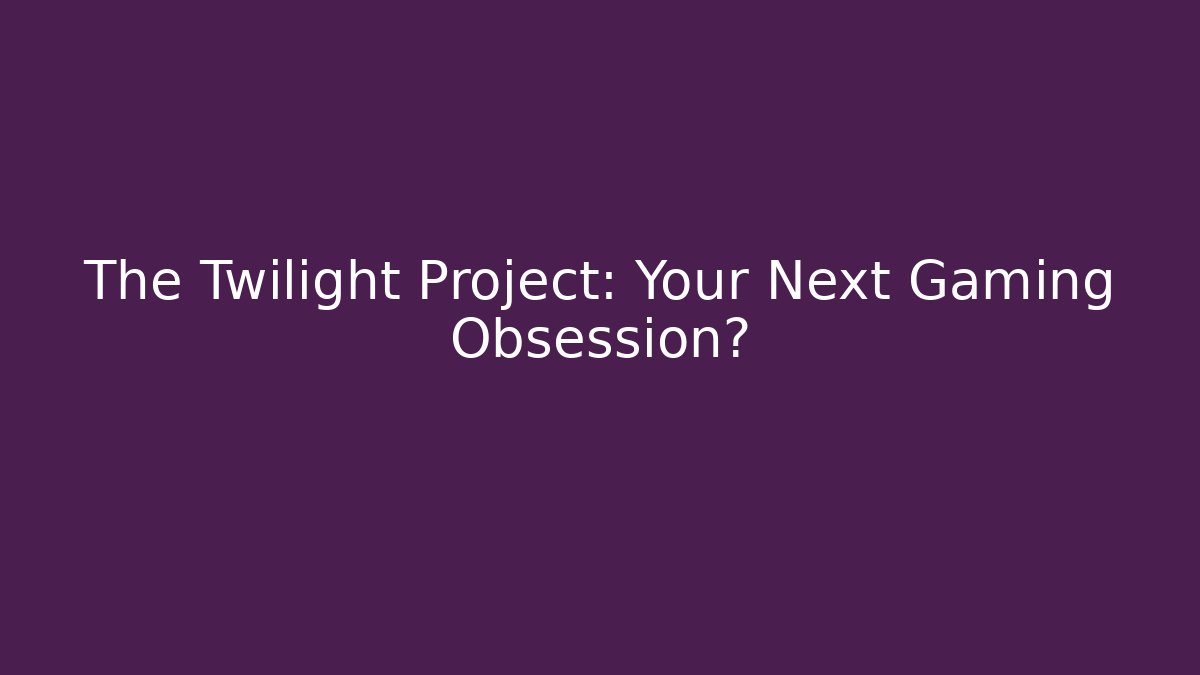 The Twilight Project: Your Next Gaming Obsession?